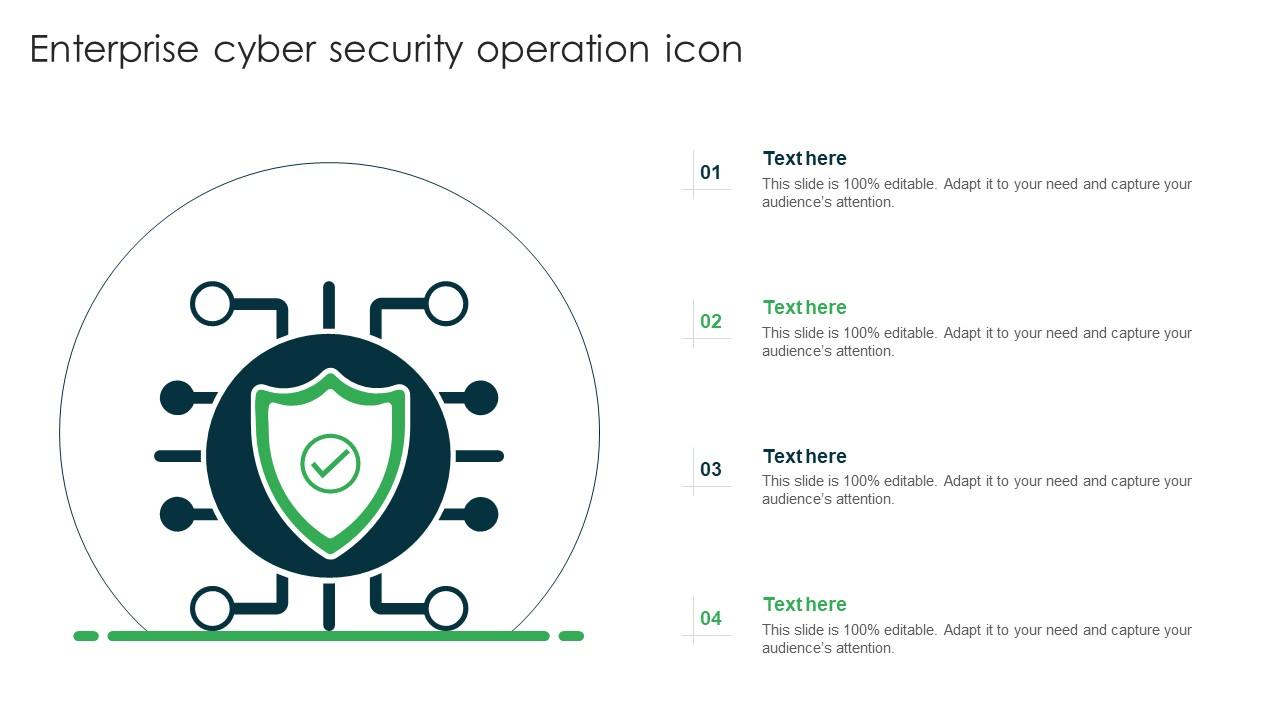 Enterprise cyber security operation icon

01

Text here

This slide is 100% editable. Adapt it to your need and capture your audience's attention.

02

Text here

This slide is 100% editable. Adapt it to your need and capture your audience's attention.

03

Text here

This slide is 100% editable. Adapt it to your need and capture your audience's attention.

04

Text here

This slide is 100% editable. Adapt it to your need and capture your audience's attention.